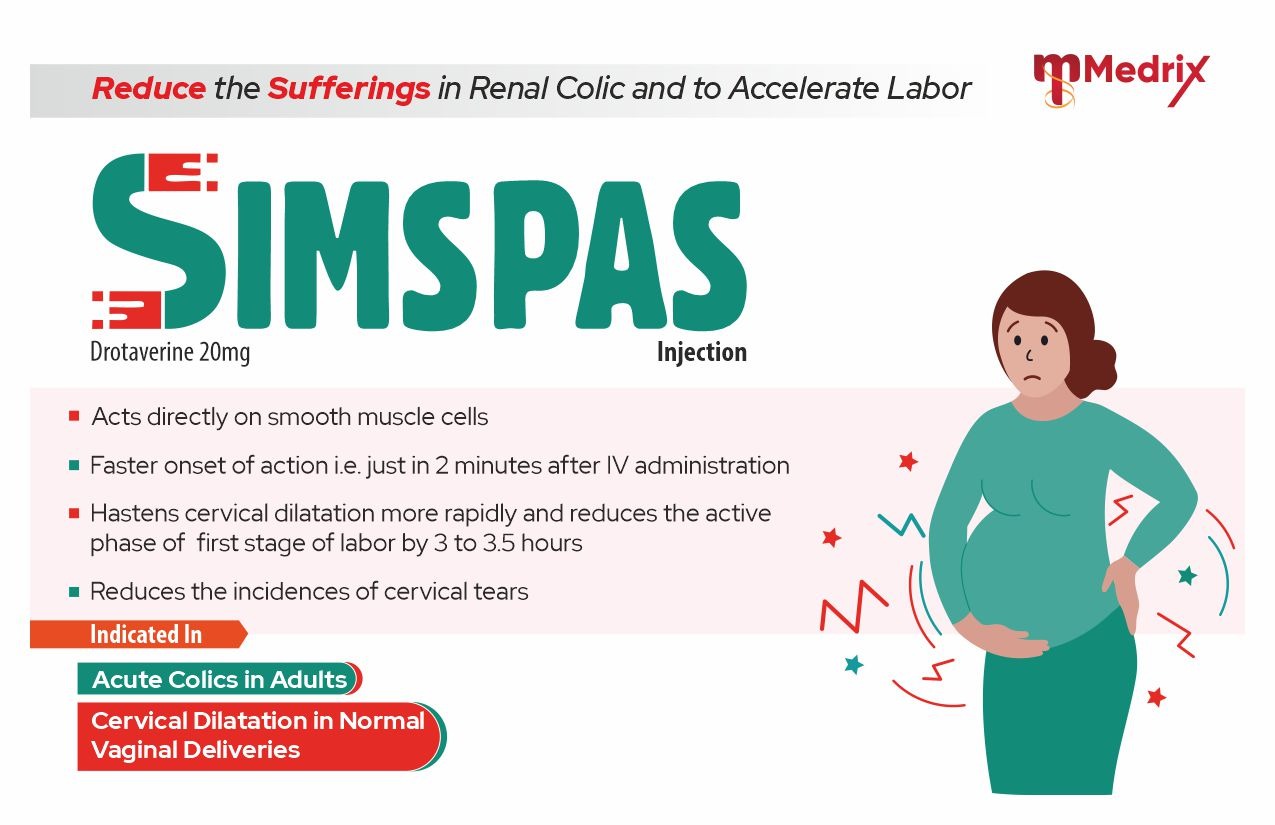 Reduce the Sufferings in Renal Colic and to Accelerate Labor

Medrix

SIMSPAS

Drotaverine 20mg

Injection

Acts directly on smooth muscle cells

Faster onset of action i.e. just in 2 minutes after IV administration

Hastens cervical dilatation more rapidly and reduces the active phase of first stage of labor by 3 to 3.5 hours

Reduces the incidences of cervical tears

Indicated In

Acute Colics in Adults

Cervical Dilatation in Normal Vaginal Deliveries